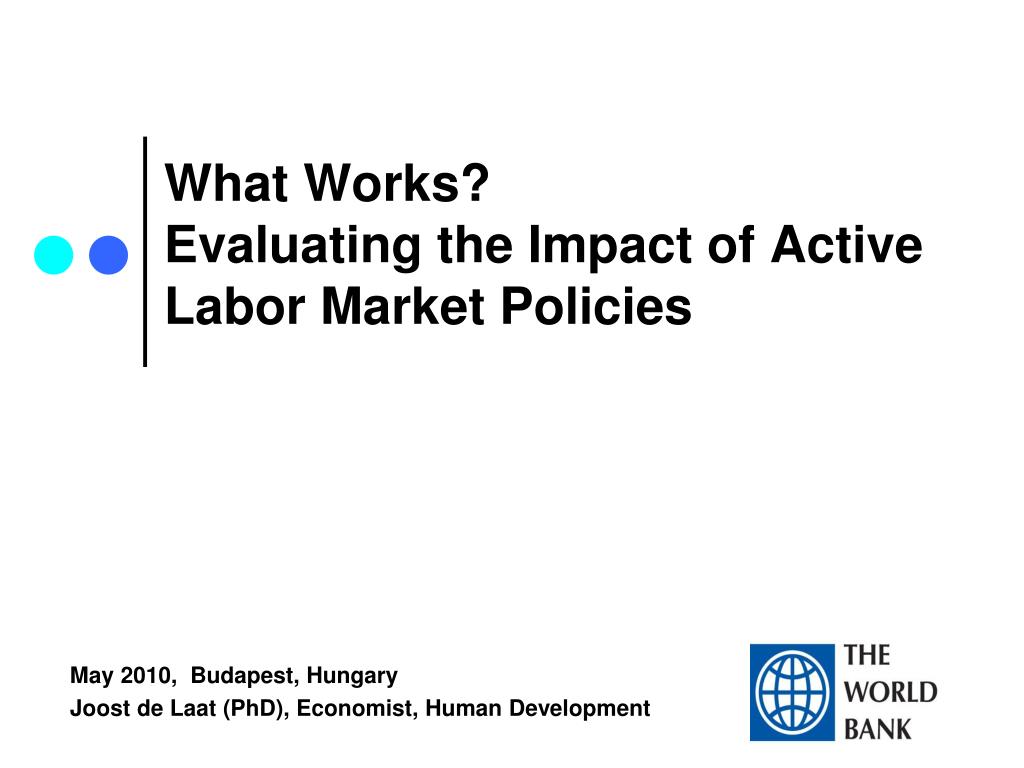 What Works?
Evaluating the Impact of Active Labor Market Policies

May 2010, Budapest, Hungary
Joost de Laat (PhD), Economist, Human Development

THE WORLD BANK